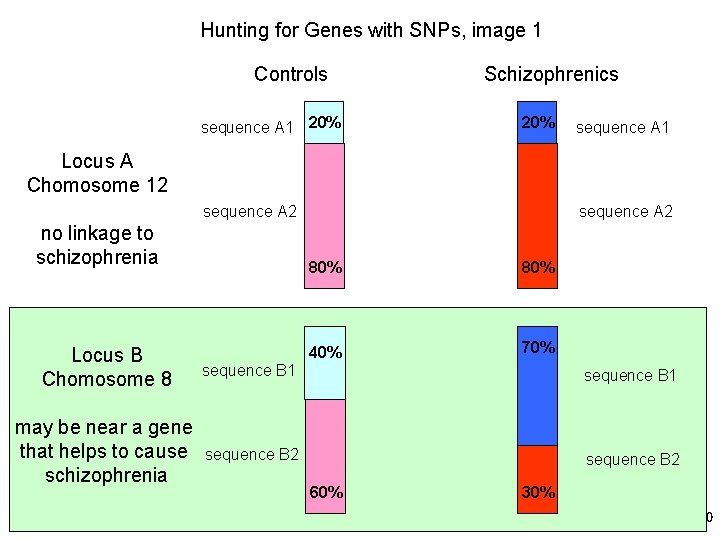 Hunting for Genes with SNPs, image 1

Controls

Schizophrenics

Locus A
Chomosome 12

no linkage to schizophrenia

sequence A1

20%

sequence A2

80%

20%

sequence A1

sequence A2

80%

Locus B
Chomosome 8

may be near a gene that helps to cause schizophrenia

sequence B1

40%

sequence B2

60%

70%

sequence B1

sequence B2

30%

0